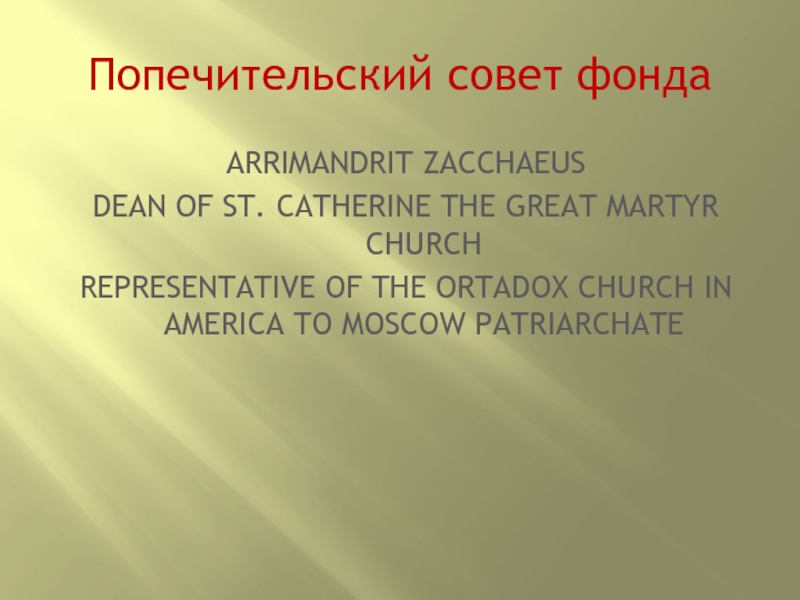 Попечительский совет фонда

ARRIMANDRIT ZACCHAEUS

DEAN OF ST. CATHERINE THE GREAT MARTYR CHURCH

REPRESENTATIVE OF THE ORTADOX CHURCH IN AMERICA TO MOSCOW PATRIARCHATE